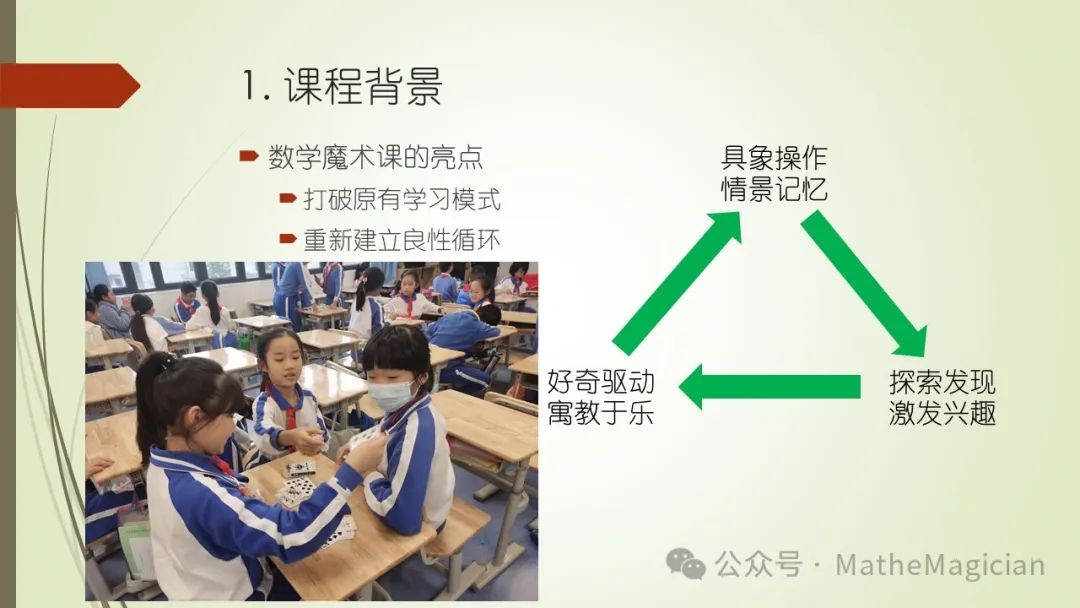 1. 课程背景

数学魔术课的亮点

打破原有学习模式

重新建立良性循环

具象操作
情景记忆

探索发现
激发兴趣

好奇驱动
寓教于乐

公众号 · MatheMagician